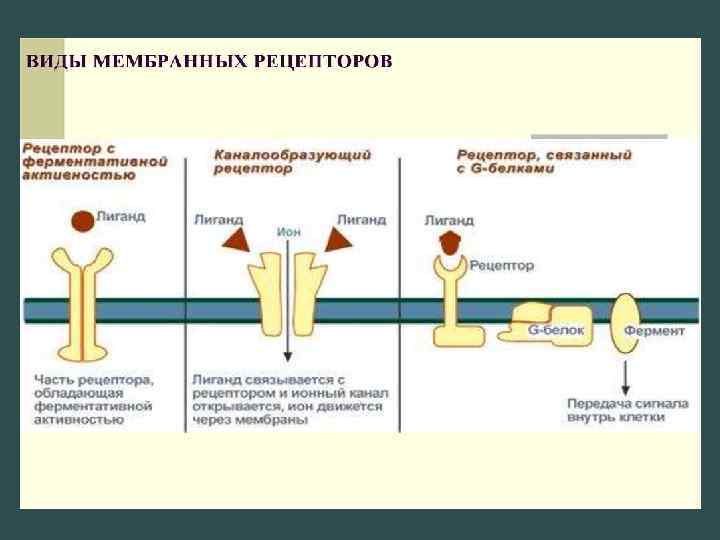 ВИДЫ МЕМБРАННЫХ РЕЦЕПТОРОВ

Рецептор с ферментативной активностью

Лиганд

Часть рецептора, обладающая ферментативной активностью

Каналообразующий рецептор

Лиганд

Ион

Лиганд

Лиганд связывается с рецептором и ионный канал открывается, ион движется через мембраны

Рецептор, связанный с G-белками

Лиганд

Рецептор

G-белок

Фермент

Передача сигнала внутрь клетки